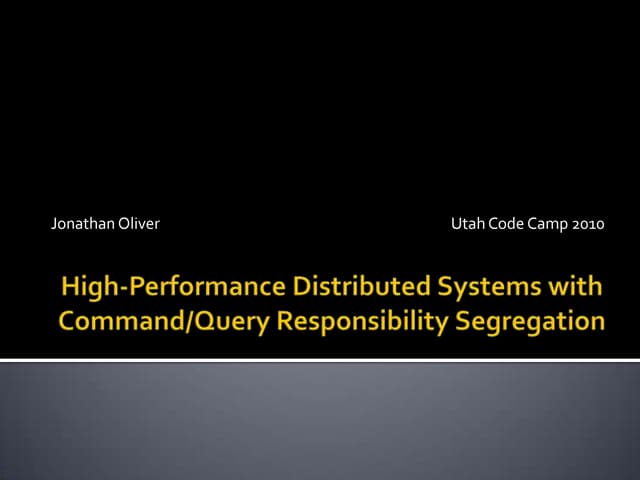 Jonathan Oliver

Utah Code Camp 2010

High-Performance Distributed Systems with Command/Query Responsibility Segregation